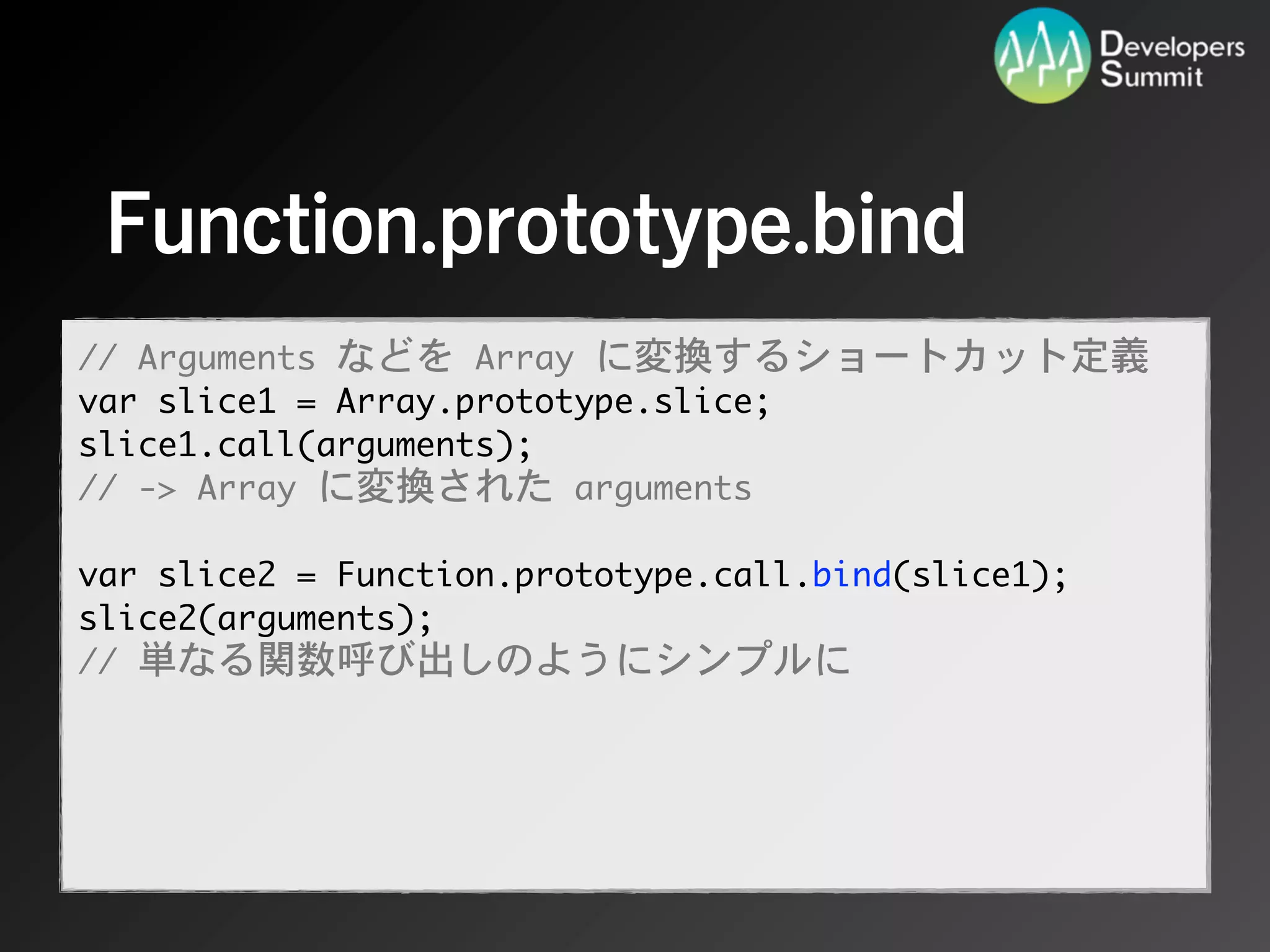 Developers Summit

Function.prototype.bind

// Arguments などを Array に変換するショートカット定義
var slice1 = Array.prototype.slice;
slice1.call(arguments);
// -> Array に変換された arguments

var slice2 = Function.prototype.call.bind(slice1);
slice2(arguments);
// 単なる関数呼び出しのようにシンプルに